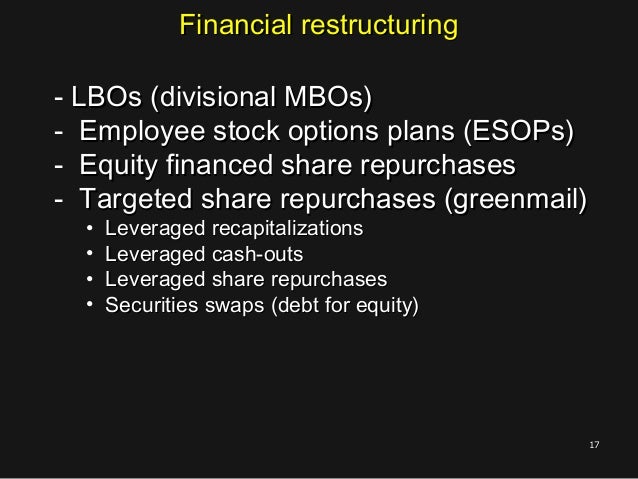 Financial restructuring

- LBOs (divisional MBOs)
- Employee stock options plans (ESOPs)
- Equity financed share repurchases
- Targeted share repurchases (greenmail)
• Leveraged recapitalizations
• Leveraged cash-outs
• Leveraged share repurchases
• Securities swaps (debt for equity)

17